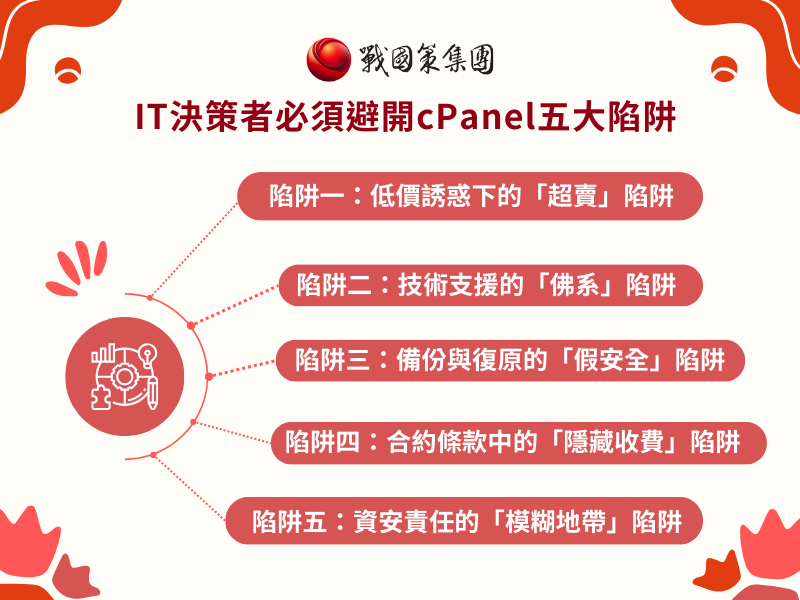 戰國策集團

IT決策者必須避開cPanel五大陷阱

陷阱一：低價誘惑下的「超賣」陷阱

陷阱二：技術支援的「佛系」陷阱

陷阱三：備份與復原的「假安全」陷阱

陷阱四：合約條款中的「隱藏收費」陷阱

陷阱五：資安責任的「模糊地帶」陷阱